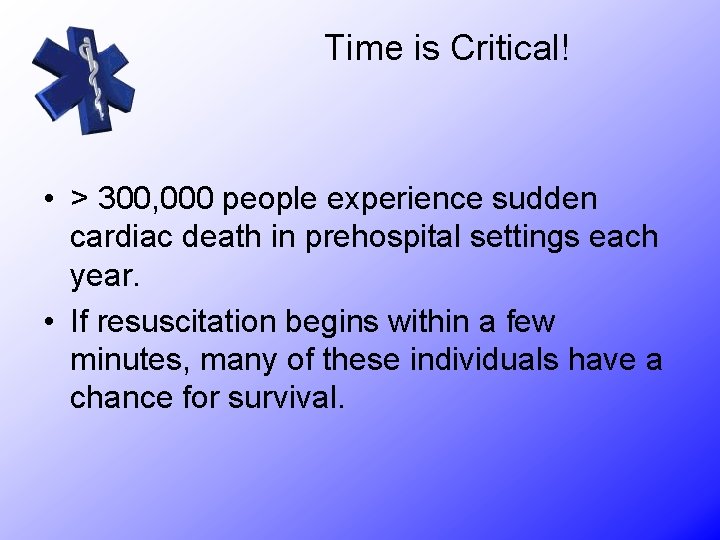 Time is Critical!

• > 300,000 people experience sudden cardiac death in prehospital settings each year.

• If resuscitation begins within a few minutes, many of these individuals have a chance for survival.